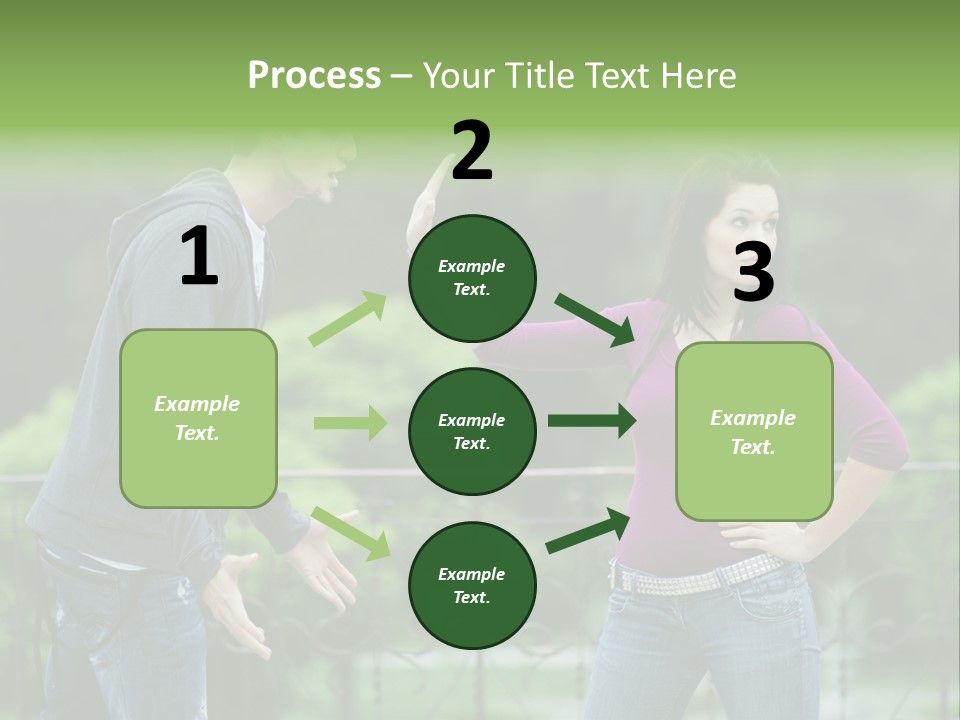 Process – Your Title Text Here

1

Example Text.

2

Example Text.

Example Text.

Example Text.

3

Example Text.